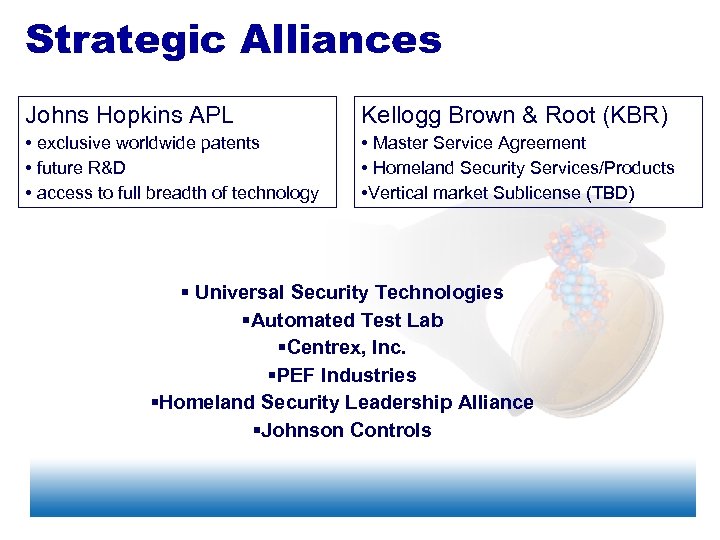 Strategic Alliances

Johns Hopkins APL
• exclusive worldwide patents
• future R&D
• access to full breadth of technology

Kellogg Brown & Root (KBR)
• Master Service Agreement
• Homeland Security Services/Products
•Vertical market Sublicense (TBD)

▪ Universal Security Technologies
▪Automated Test Lab
▪Centrex, Inc.
▪PEF Industries
▪Homeland Security Leadership Alliance
▪Johnson Controls